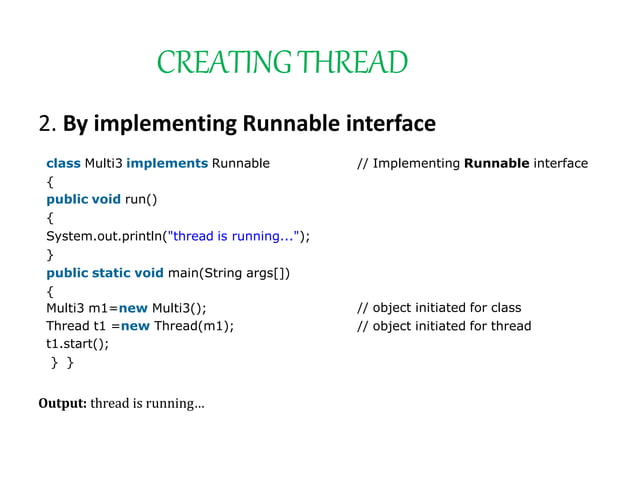 CREATING THREAD

2. By implementing Runnable interface

class Multi3 implements Runnable // Implementing Runnable interface
{
public void run()
{
System.out.println("thread is running...");
}
public static void main(String args[])
{
Multi3 m1=new Multi3(); // object initiated for class
Thread t1 =new Thread(m1); // object initiated for thread
t1.start();
} }

Output: thread is running...